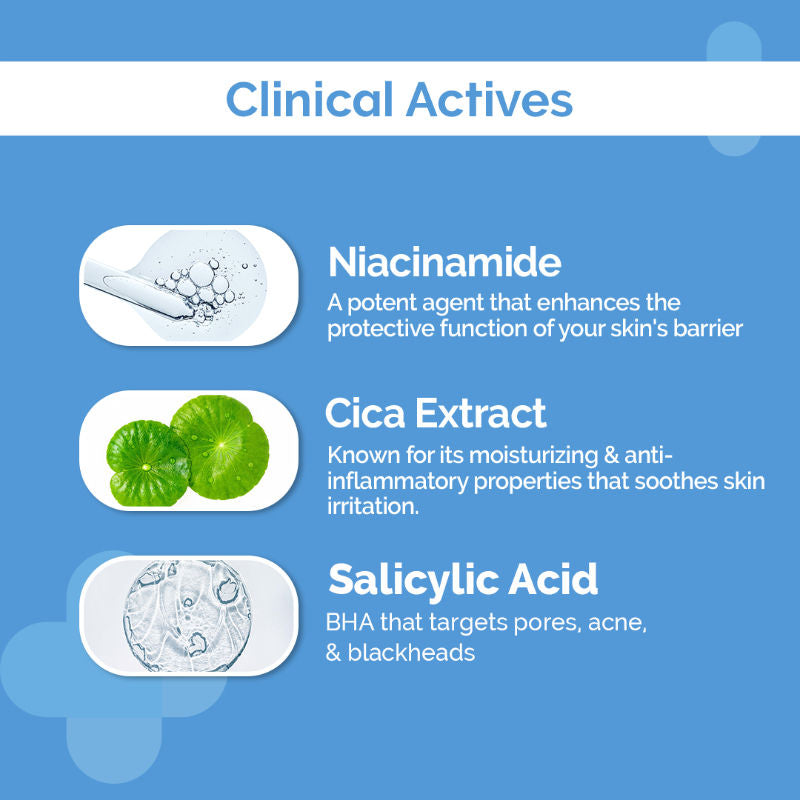 Clinical Actives

Niacinamide
A potent agent that enhances the protective function of your skin's barrier

Cica Extract
Known for its moisturizing & anti-inflammatory properties that soothes skin irritation.

Salicylic Acid
BHA that targets pores, acne, & blackheads